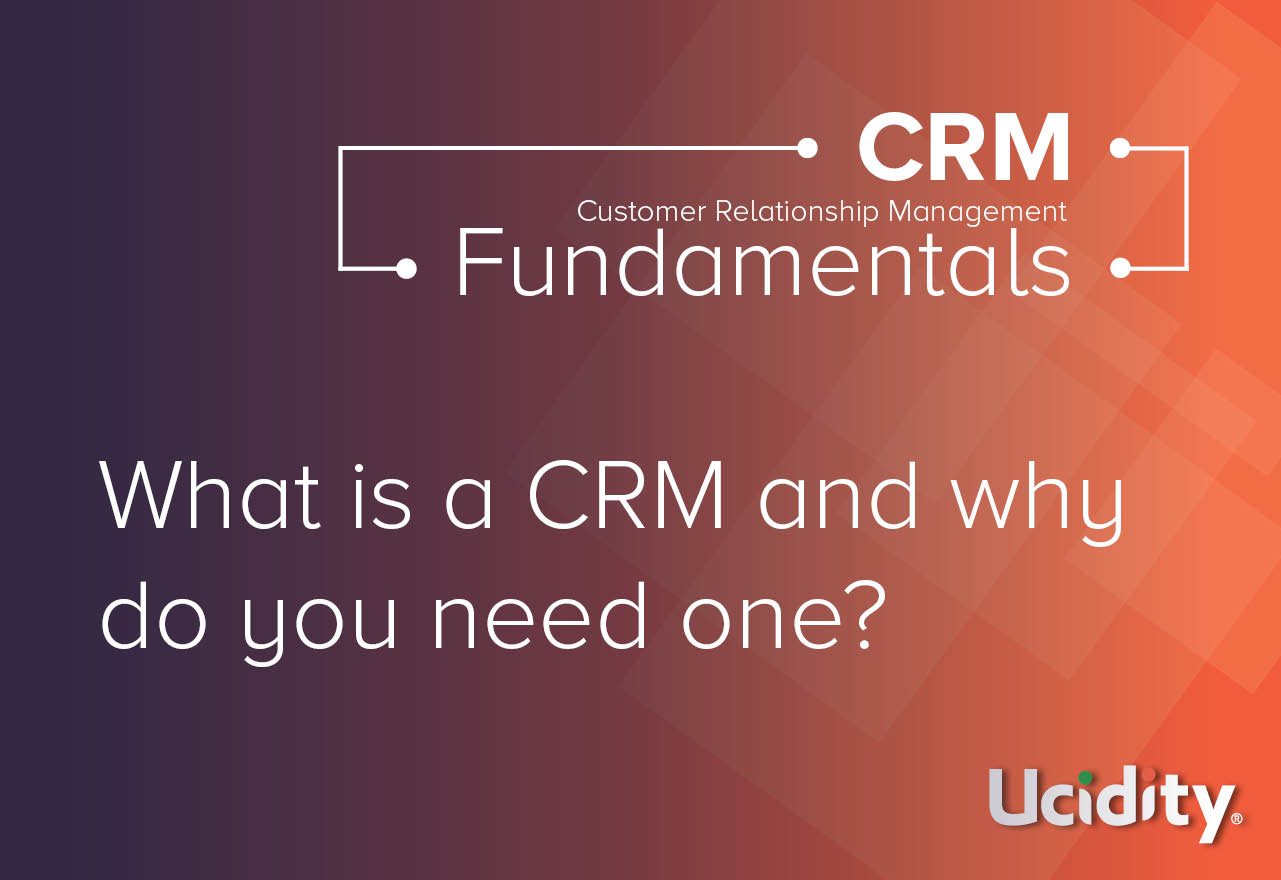 CRM
Customer Relationship Management
Fundamentals

What is a CRM and why do you need one?

Ucidity®